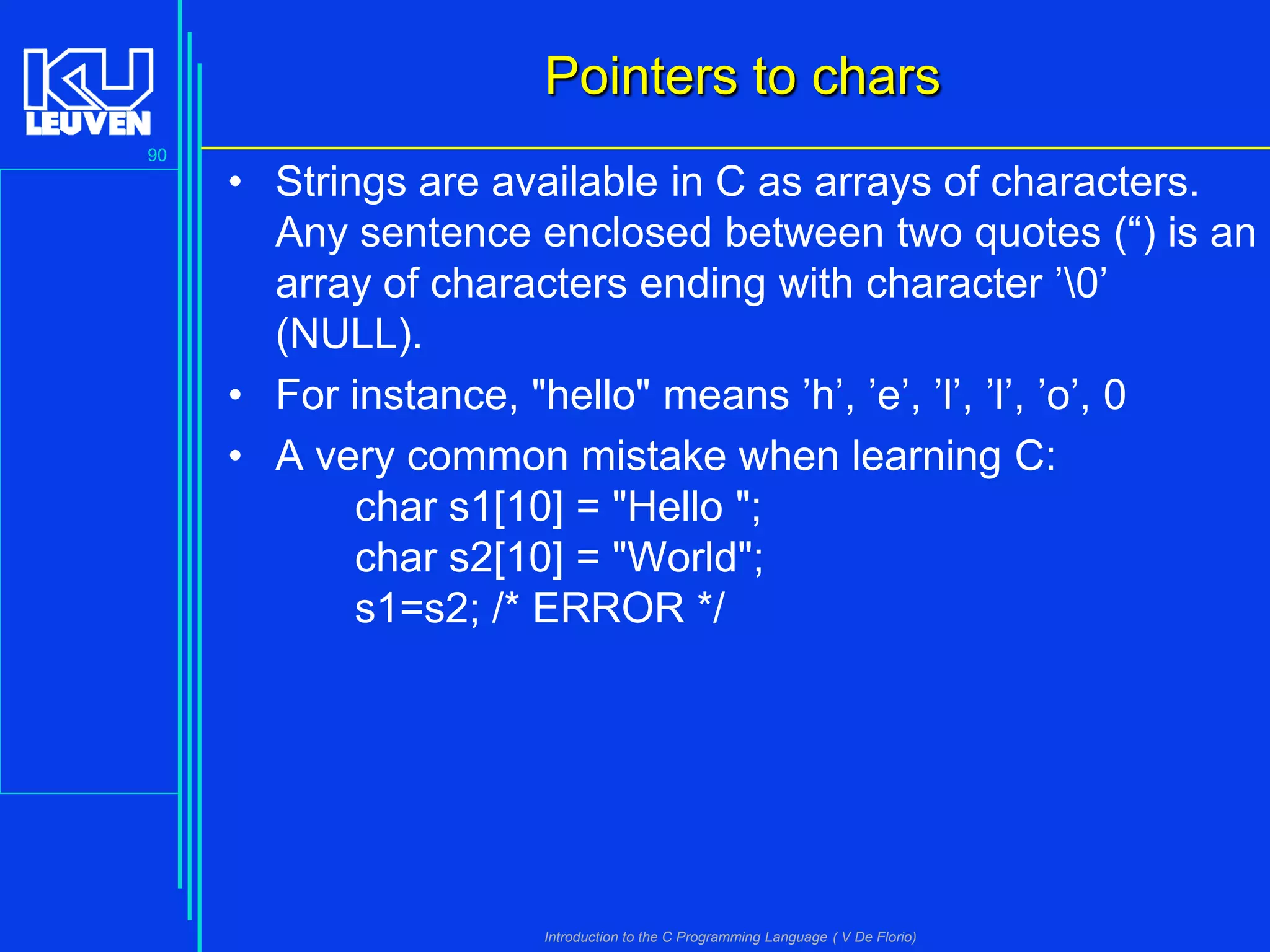 KU LEUVEN

90

Pointers to chars

• Strings are available in C as arrays of characters. Any sentence enclosed between two quotes (“) is an array of characters ending with character ’\0’ (NULL).

• For instance, "hello" means ’h’, ’e’, ’l’, ’l’, ’o’, 0

• A very common mistake when learning C:
char s1[10] = "Hello ";
char s2[10] = "World";
s1=s2; /* ERROR */

Introduction to the C Programming Language ( V De Florio)